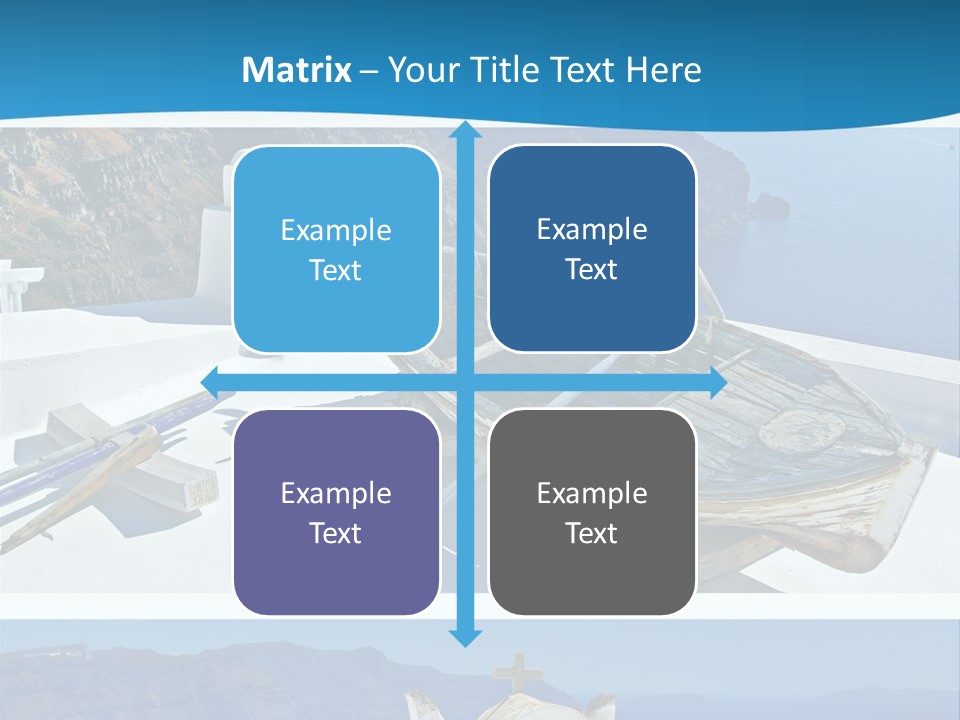 Matrix – Your Title Text Here

Example Text

Example Text

Example Text

Example Text